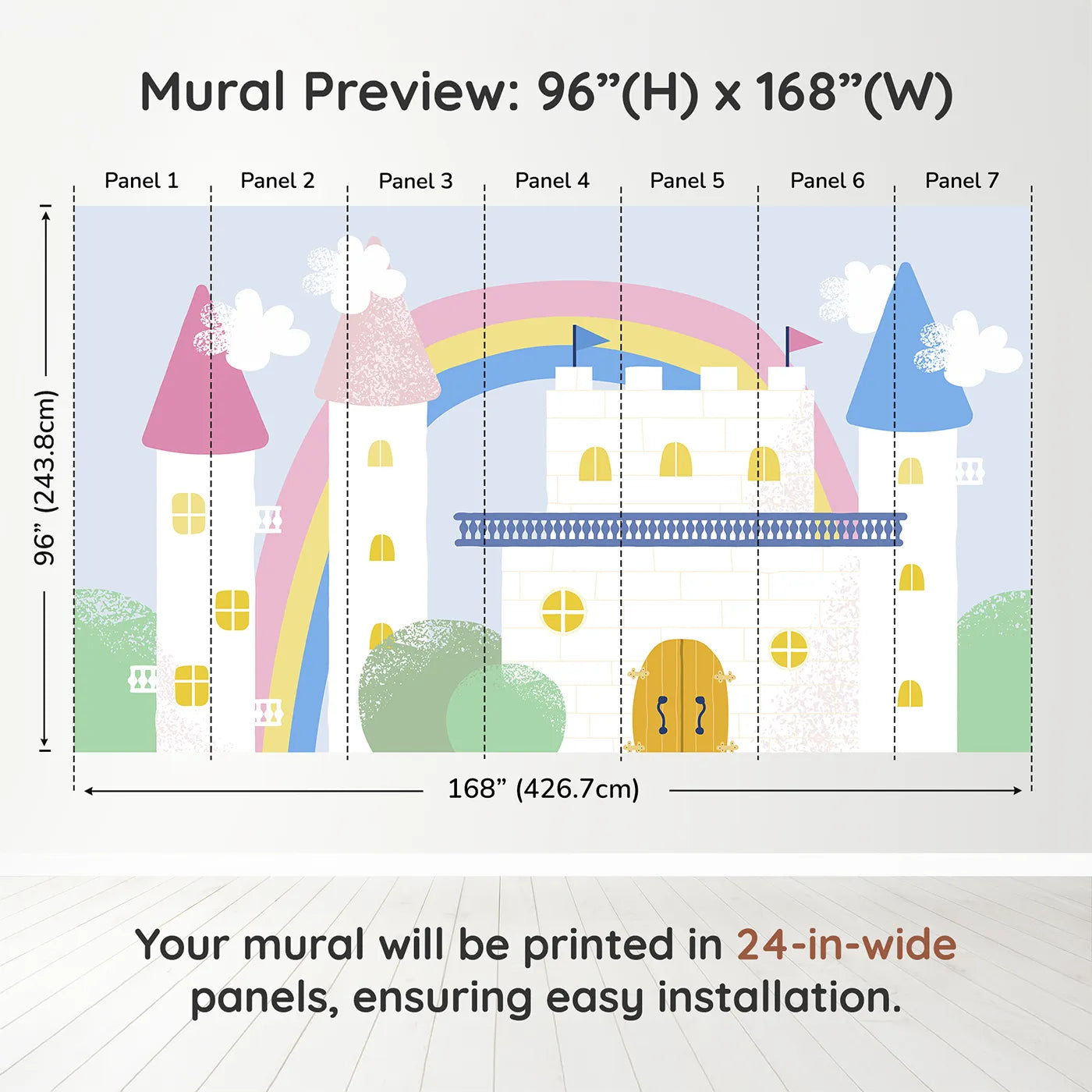 Mural Preview: 96”(H) x 168”(W)

Panel 1
Panel 2
Panel 3
Panel 4
Panel 5
Panel 6
Panel 7

96” (243.8cm)

168” (426.7cm)

Your mural will be printed in 24-in-wide panels, ensuring easy installation.